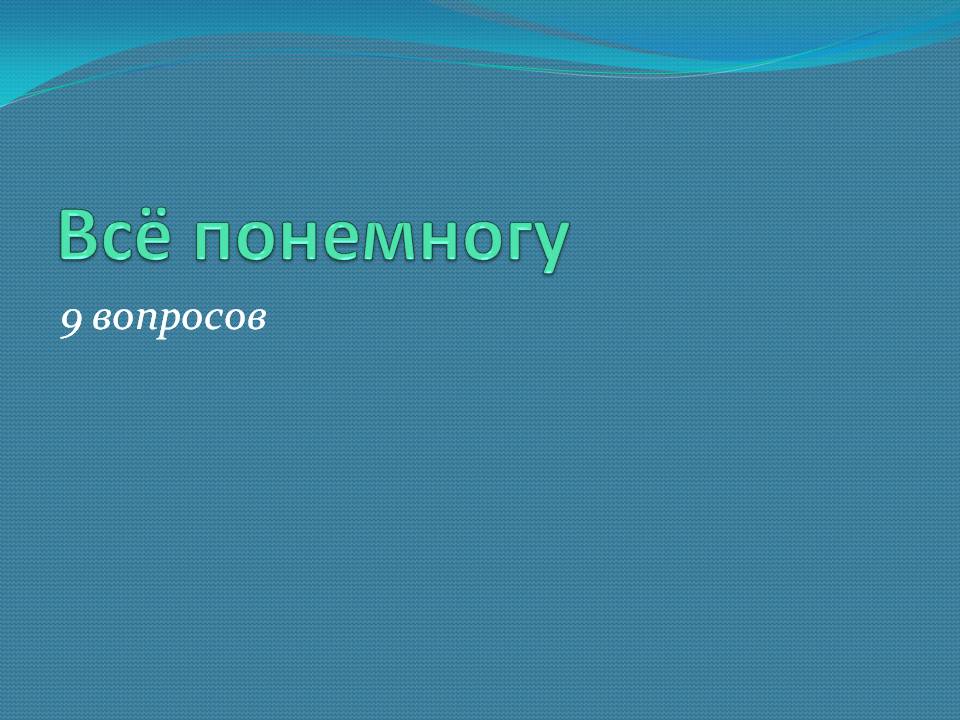 Всё понемногу

9 вопросов